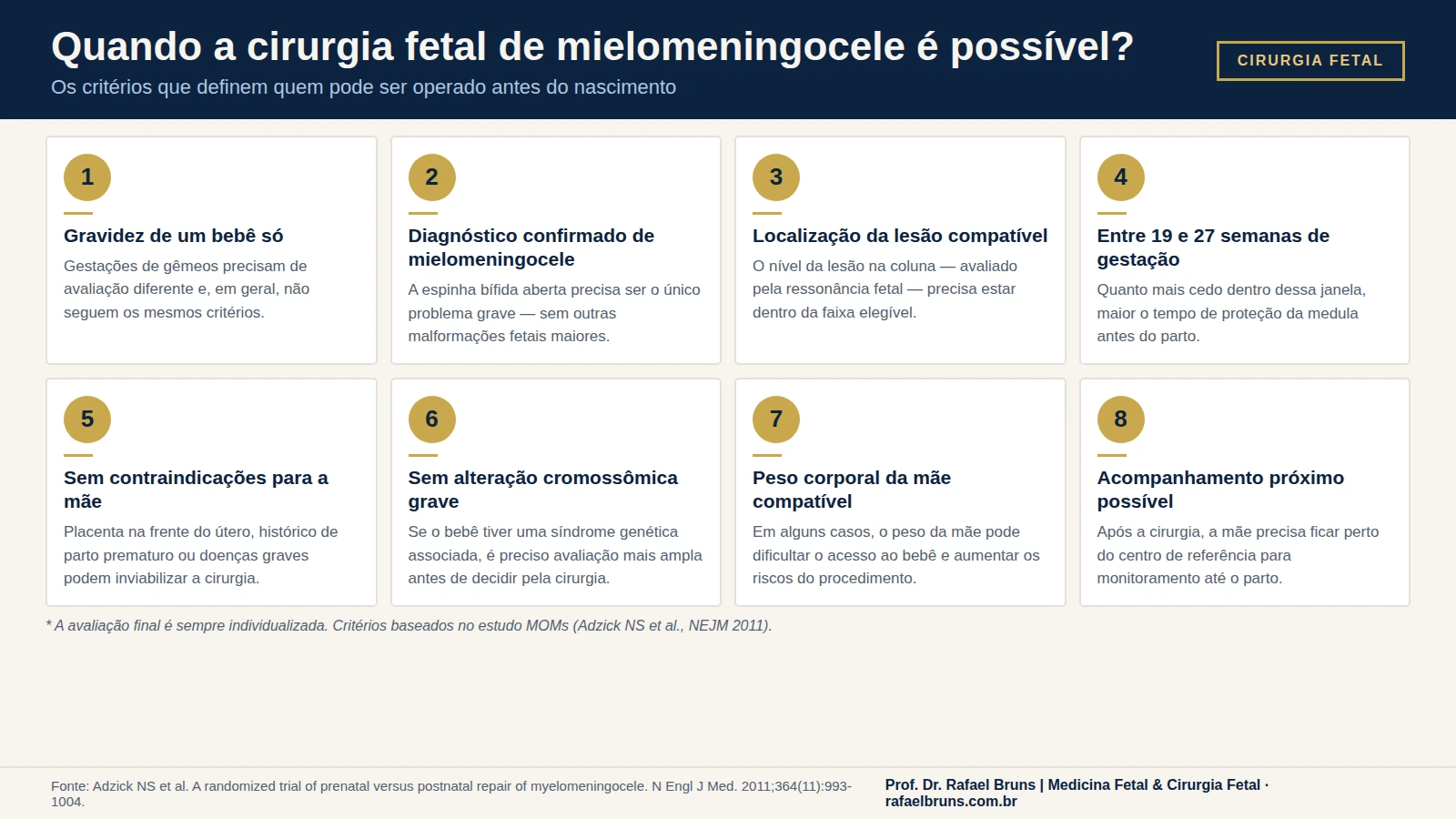 Quando a cirurgia fetal de mielomeningocele é possível?

Os critérios que definem quem pode ser operado antes do nascimento

CIRURGIA FETAL

1

Gravidez de um bebê só

Gestações de gêmeos precisam de avaliação diferente e, em geral, não seguem os mesmos critérios.

2

Diagnóstico confirmado de mielomeningocele

A espinha bífida aberta precisa ser o único problema grave — sem outras malformações fetais maiores.

3

Localização da lesão compatível

O nível da lesão na coluna — avaliado pela ressonância fetal — precisa estar dentro da faixa elegível.

4

Entre 19 e 27 semanas de gestação

Quanto mais cedo dentro dessa janela, maior o tempo de proteção da medula antes do parto.

5

Sem contraindicações para a mãe

Placenta na frente do útero, histórico de parto prematuro ou doenças graves podem inviabilizar a cirurgia.

6

Sem alteração cromossômica grave

Se o bebê tiver uma síndrome genética associada, é preciso avaliação mais ampla antes de decidir pela cirurgia.

7

Peso corporal da mãe compatível

Em alguns casos, o peso da mãe pode dificultar o acesso ao bebê e aumentar os riscos do procedimento.

8

Acompanhamento próximo possível

Após a cirurgia, a mãe precisa ficar perto do centro de referência para monitoramento até o parto.

* A avaliação final é sempre individualizada. Critérios baseados no estudo MOMs (Adzick NS et al., NEJM 2011).

Fonte: Adzick NS et al. A randomized trial of prenatal versus postnatal repair of myelomeningocele. N Engl J Med. 2011;364(11):993-1004.

Prof. Dr. Rafael Bruns | Medicina Fetal & Cirurgia Fetal · rafaelbruns.com.br